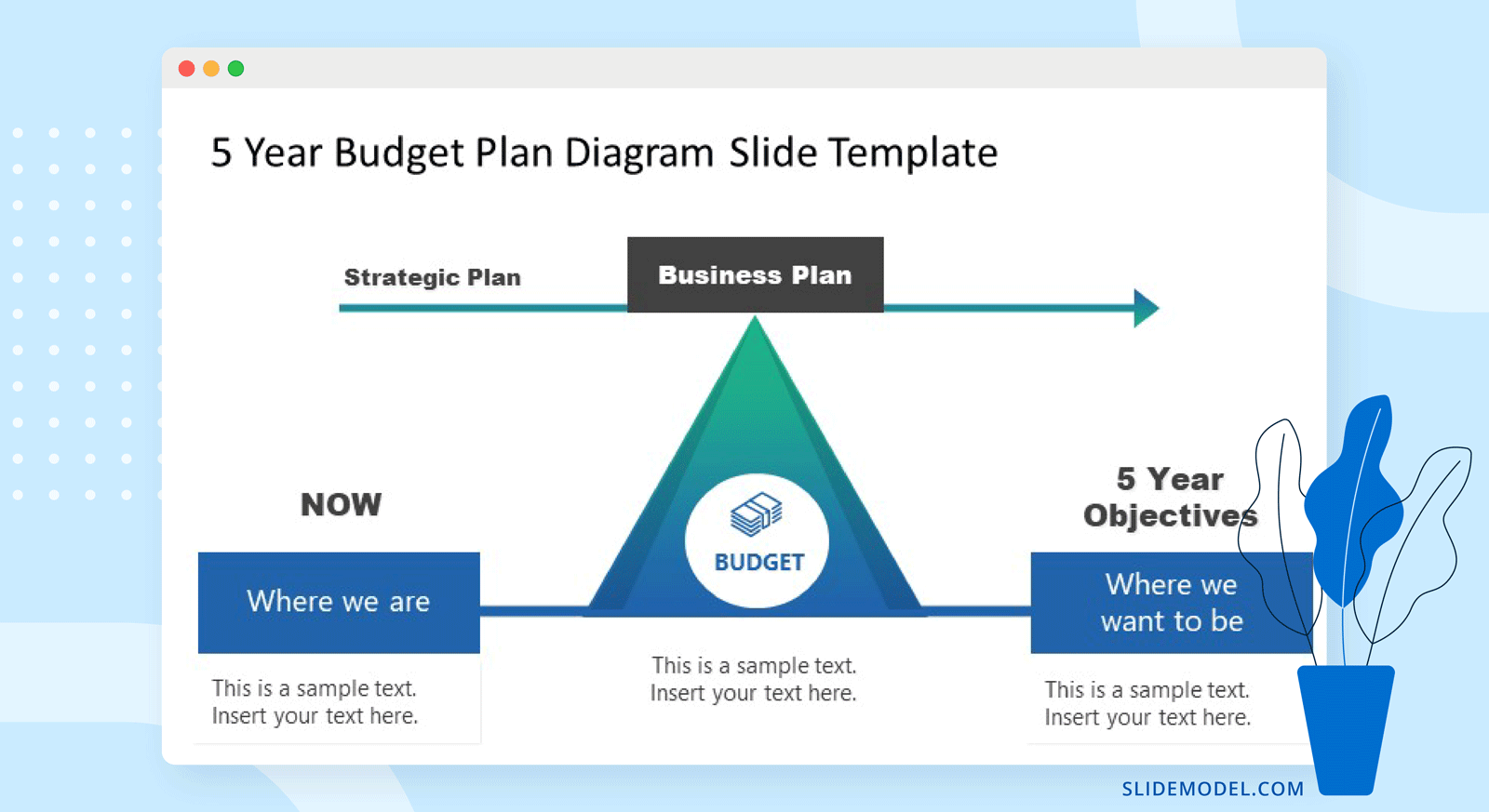 5 Year Budget Plan Diagram Slide Template

Strategic Plan

Business Plan

NOW

Where we are

This is a sample text. Insert your text here.

BUDGET

This is a sample text. Insert your text here.

5 Year Objectives

Where we want to be

This is a sample text. Insert your text here.

SLIDEMODEL.COM